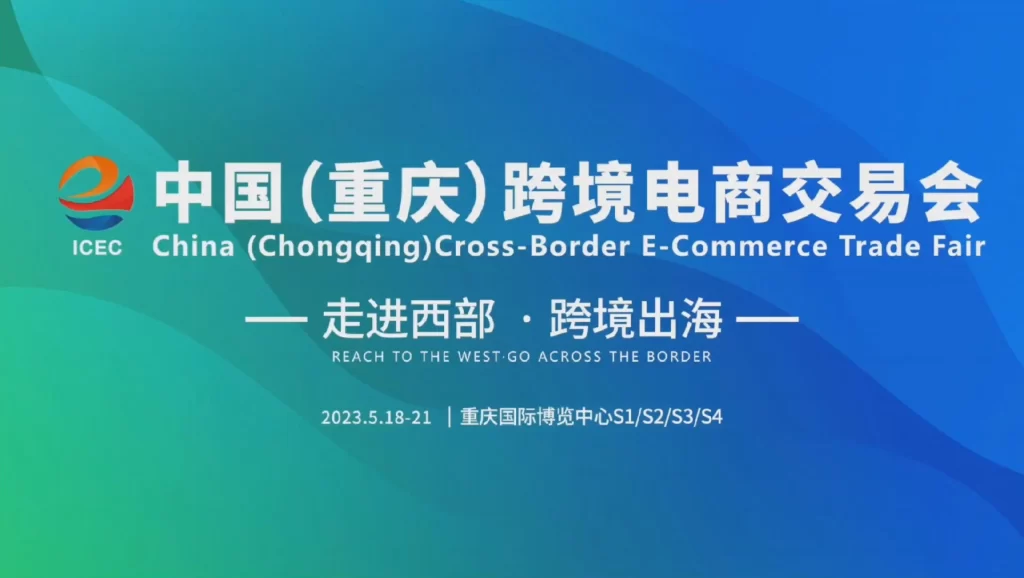 ICEC

中国(重庆)跨境电商交易会
China (Chongqing)Cross-Border E-Commerce Trade Fair

— 走进西部 · 跨境出海 —
REACH TO THE WEST·GO ACROSS THE BORDER

2023.5.18-21 | 重庆国际博览中心S1/S2/S3/S4